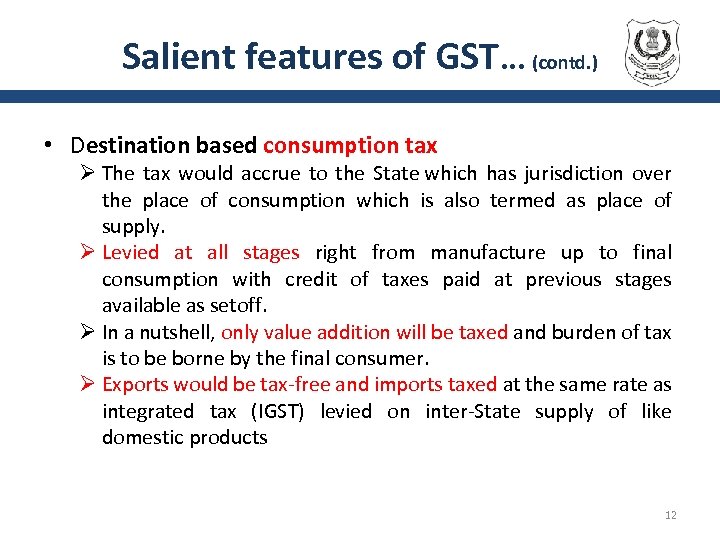 Salient features of GST… (contd.)

• Destination based consumption tax

➢ The tax would accrue to the State which has jurisdiction over the place of consumption which is also termed as place of supply.

➢ Levied at all stages right from manufacture up to final consumption with credit of taxes paid at previous stages available as setoff.

➢ In a nutshell, only value addition will be taxed and burden of tax is to be borne by the final consumer.

➢ Exports would be tax-free and imports taxed at the same rate as integrated tax (IGST) levied on inter-State supply of like domestic products

12